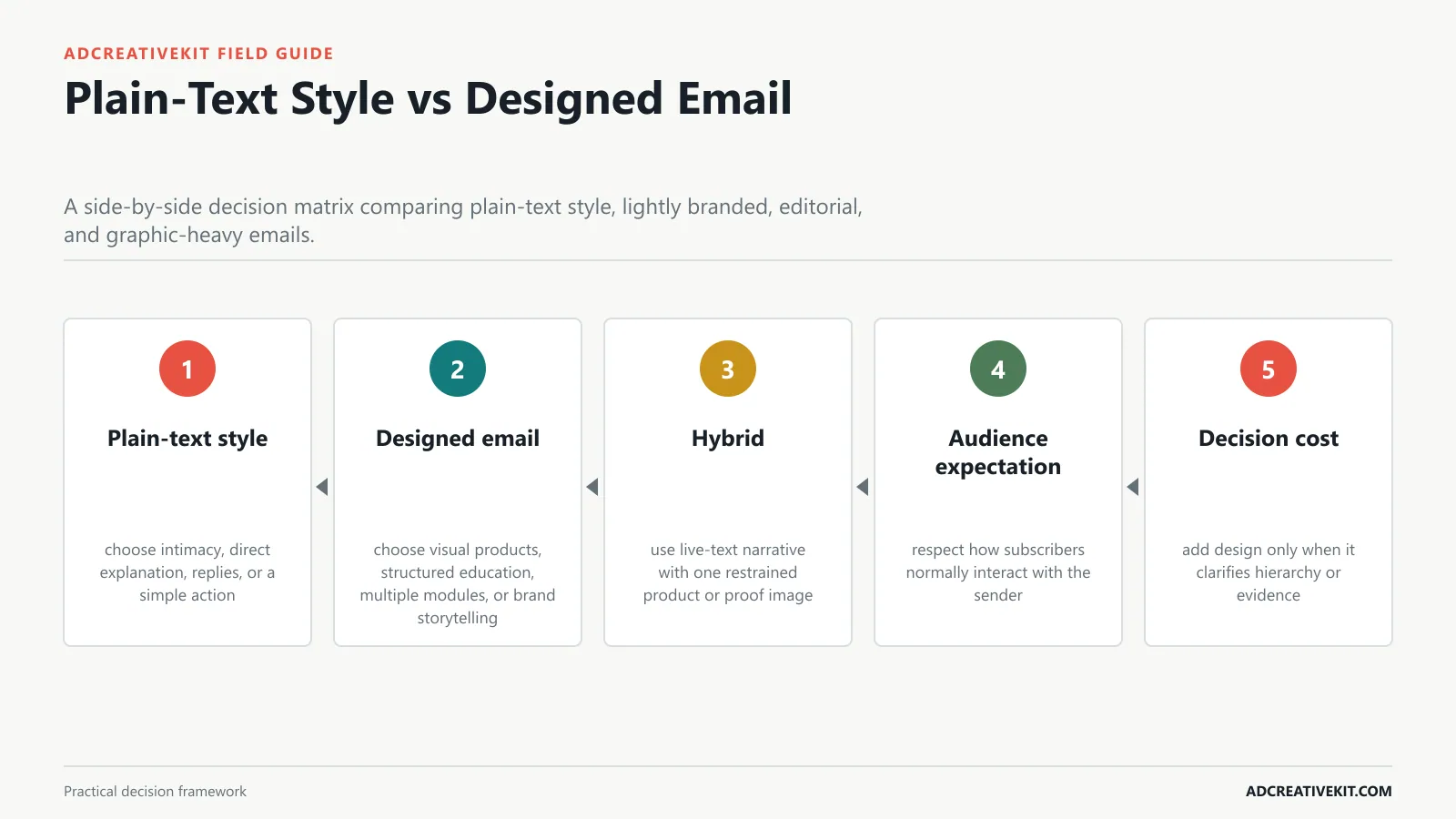 ADCREATIVEKIT FIELD GUIDE

Plain-Text Style vs Designed Email

A side-by-side decision matrix comparing plain-text style, lightly branded, editorial, and graphic-heavy emails.

1

Plain-text style

choose intimacy, direct explanation, replies, or a simple action

2

Designed email

choose visual products, structured education, multiple modules, or brand storytelling

3

Hybrid

use live-text narrative with one restrained product or proof image

4

Audience expectation

respect how subscribers normally interact with the sender

5

Decision cost

add design only when it clarifies hierarchy or evidence

Practical decision framework

ADCREATIVEKIT.COM